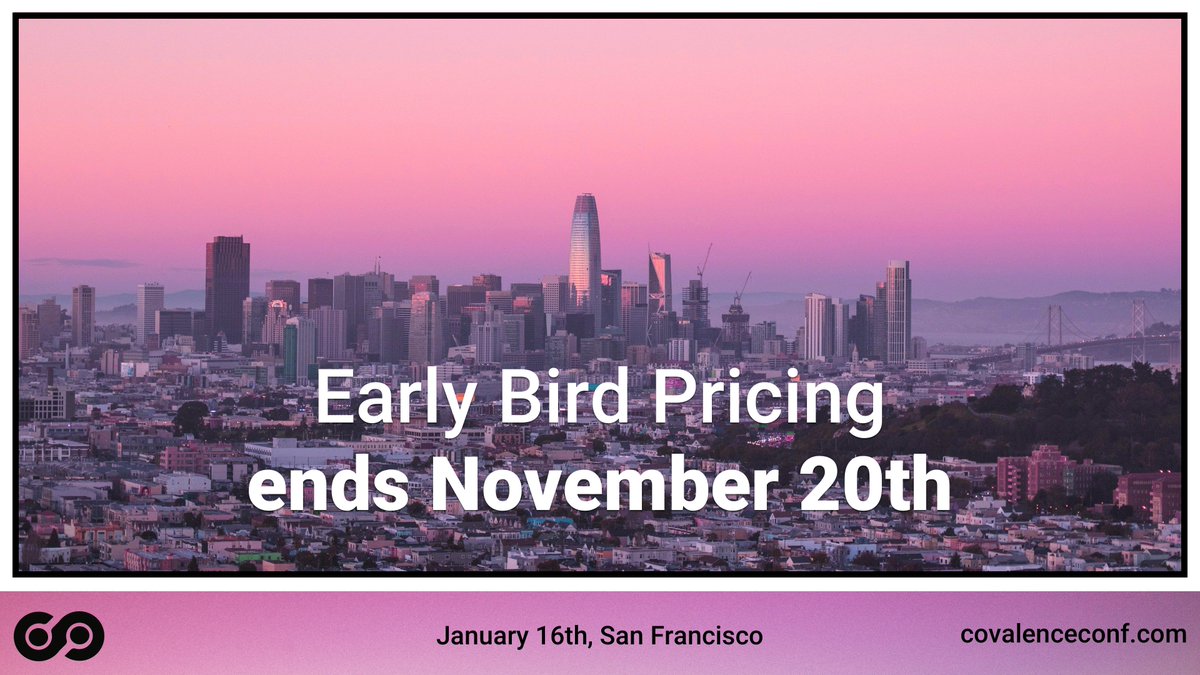 Early Bird Pricing
ends November 20th

January 16th, San Francisco

covalenceconf.com